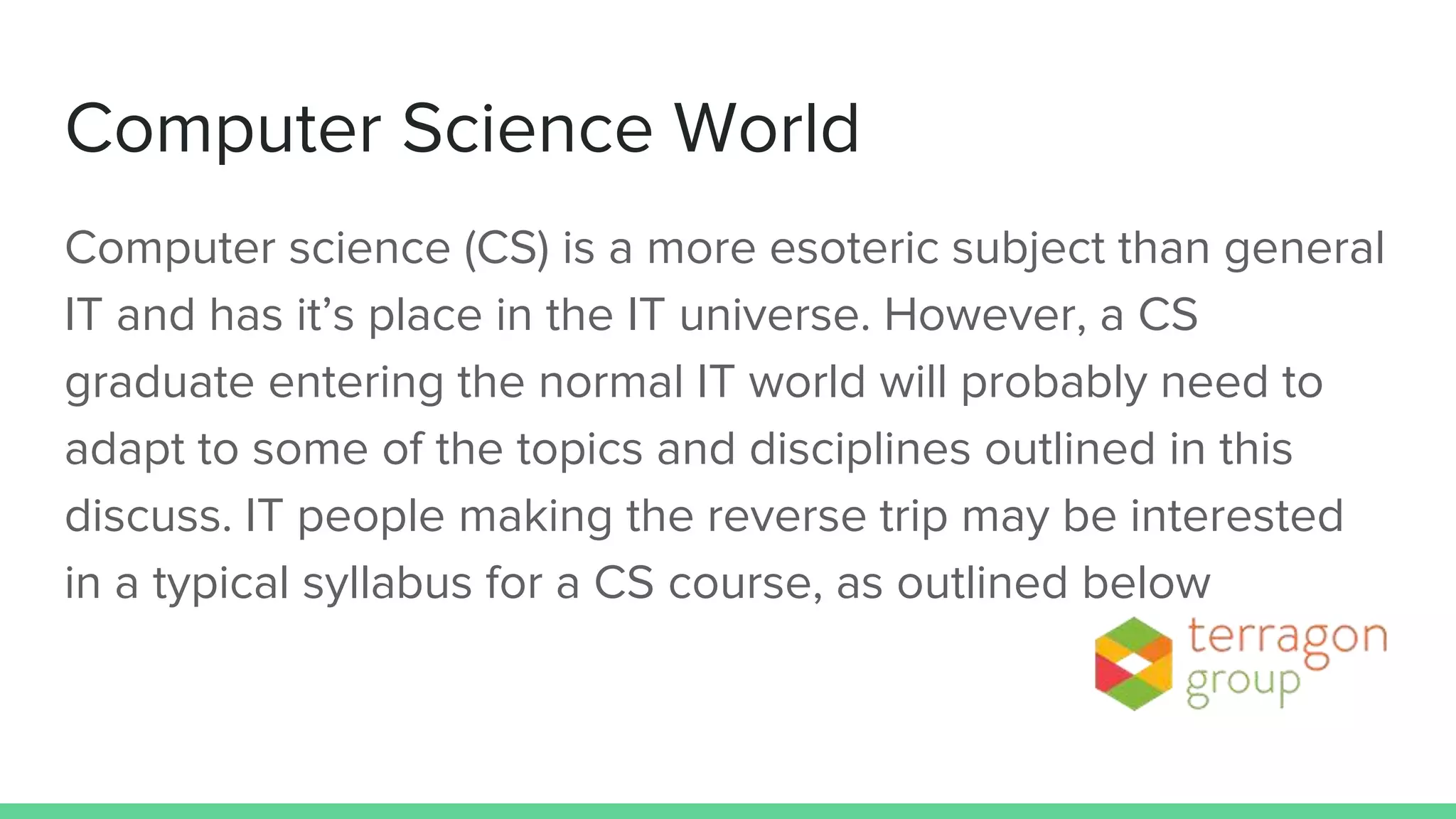 Computer Science World

Computer science (CS) is a more esoteric subject than general IT and has it’s place in the IT universe. However, a CS graduate entering the normal IT world will probably need to adapt to some of the topics and disciplines outlined in this discuss. IT people making the reverse trip may be interested in a typical syllabus for a CS course, as outlined below

terragon group